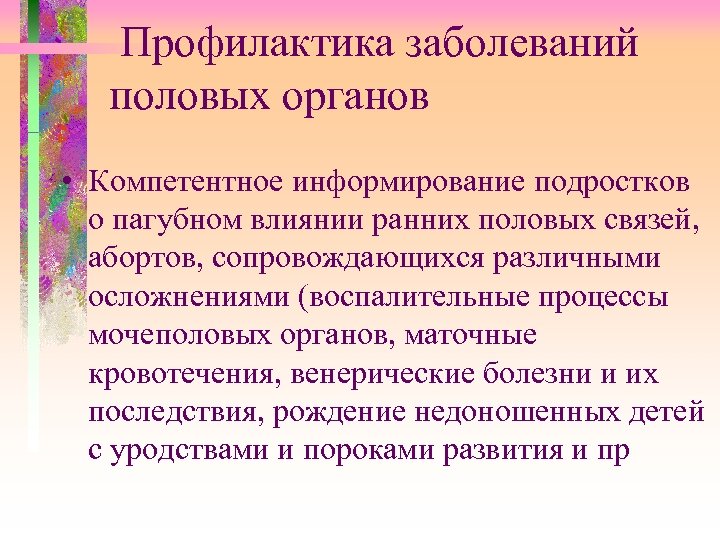 Профилактика заболеваний половых органов

• Компетентное информирование подростков о пагубном влиянии ранних половых связей, абортов, сопровождающихся различными осложнениями (воспалительные процессы мочеполовых органов, маточные кровотечения, венерические болезни и их последствия, рождение недоношенных детей с уродствами и пороками развития и пр